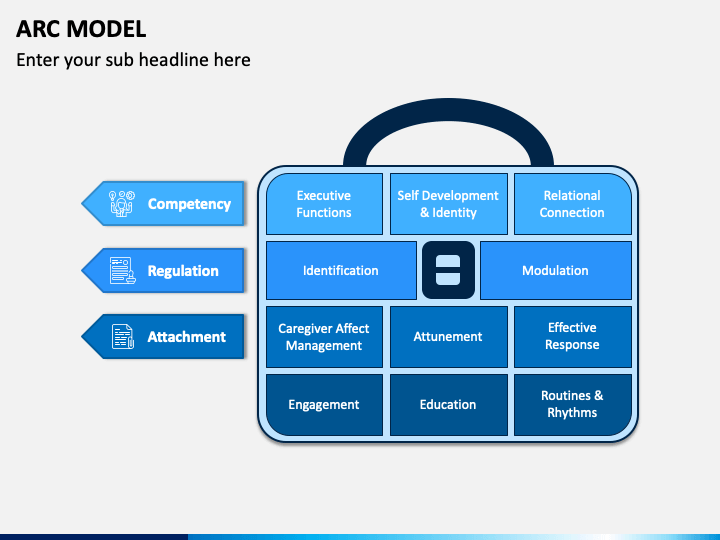 ARC MODEL

Enter your sub headline here

Competency

Regulation

Attachment

Executive Functions

Self Development & Identity

Relational Connection

Identification

Modulation

Caregiver Affect Management

Attunement

Effective Response

Engagement

Education

Routines & Rhythms